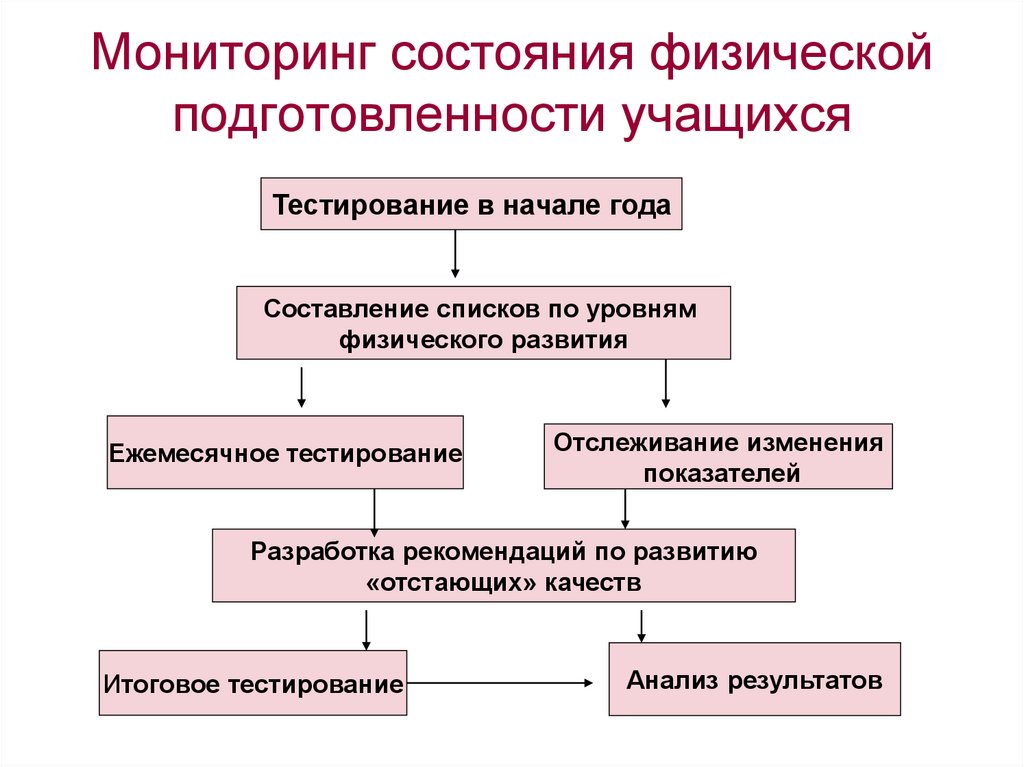 Мониторинг состояния физической подготовленности учащихся

Тестирование в начале года

Составление списков по уровням физического развития

Ежемесячное тестирование

Отслеживание изменения показателей

Разработка рекомендаций по развитию «отстающих» качеств

Итоговое тестирование

Анализ результатов